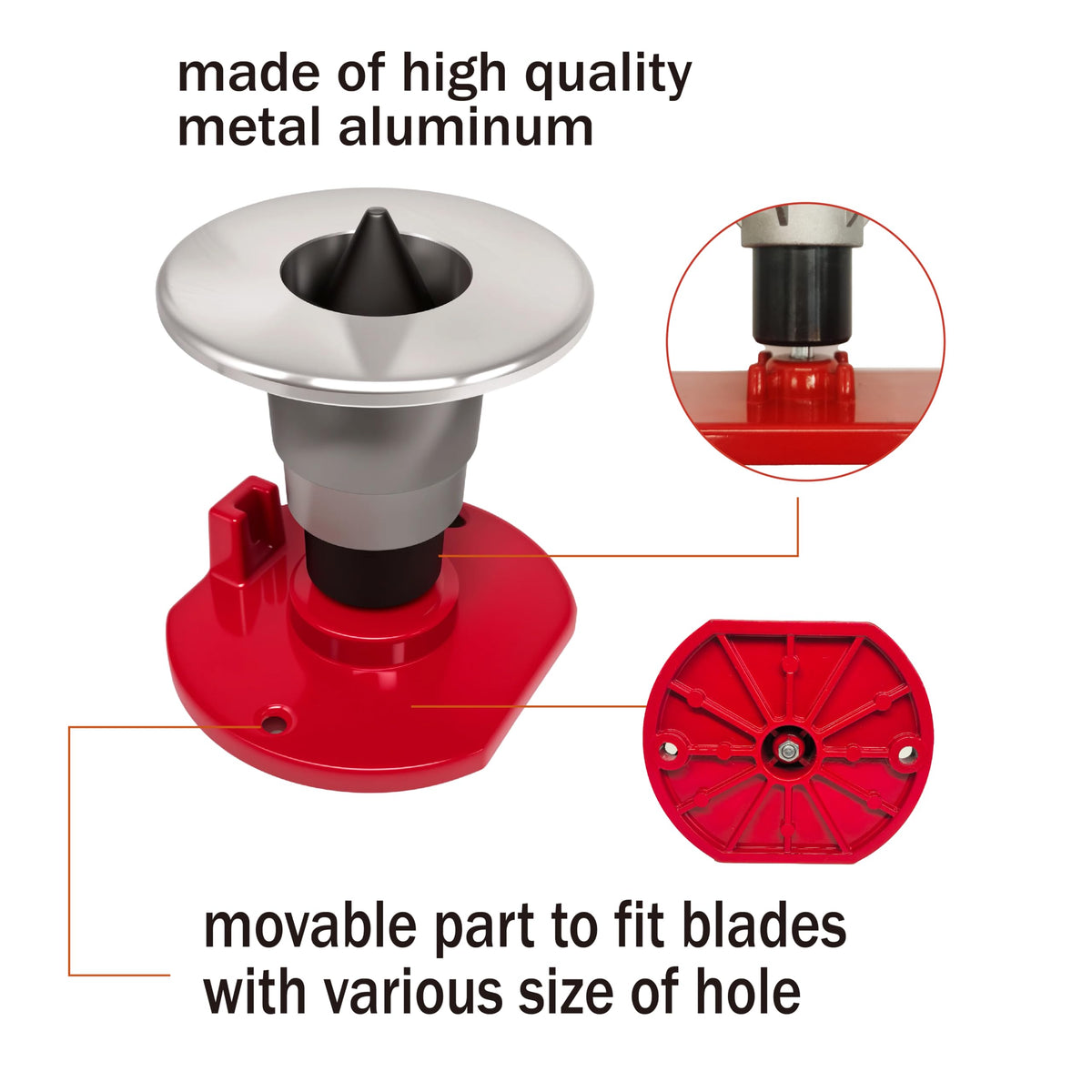 made of high quality metal aluminum

movable part to fit blades with various size of hole